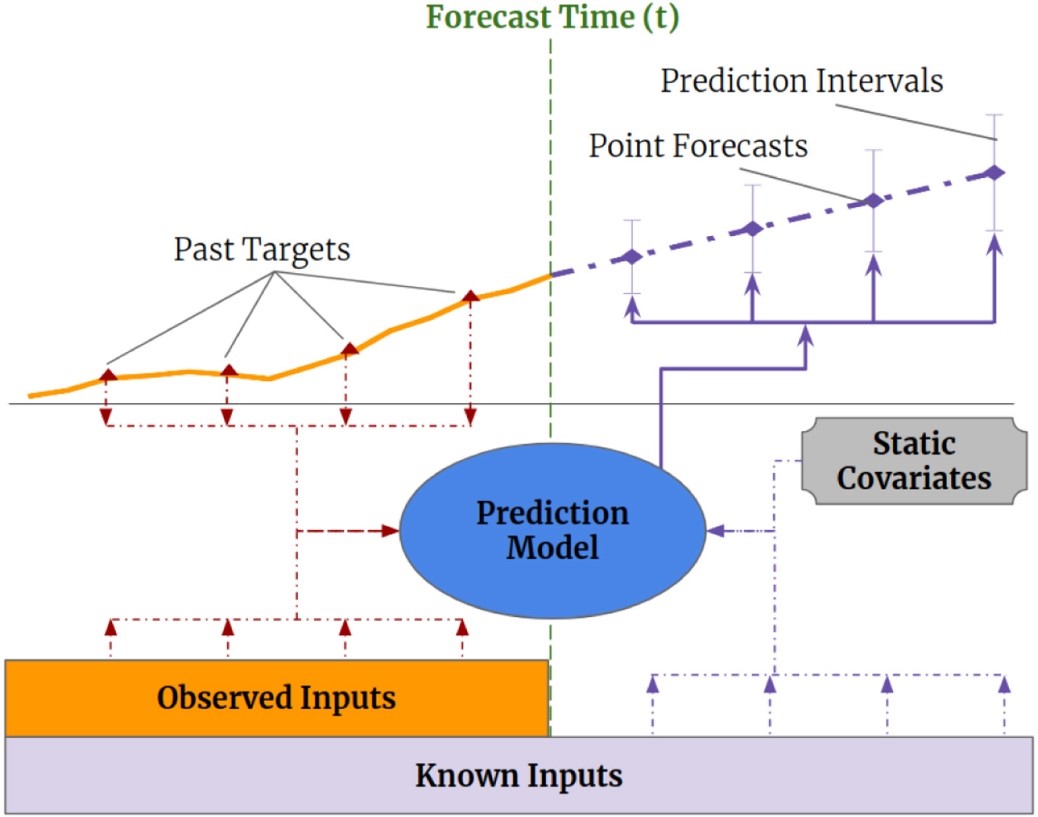 Forecast Time (t)

Prediction Intervals

Point Forecasts

Past Targets

Static Covariates

Prediction Model

Observed Inputs

Known Inputs